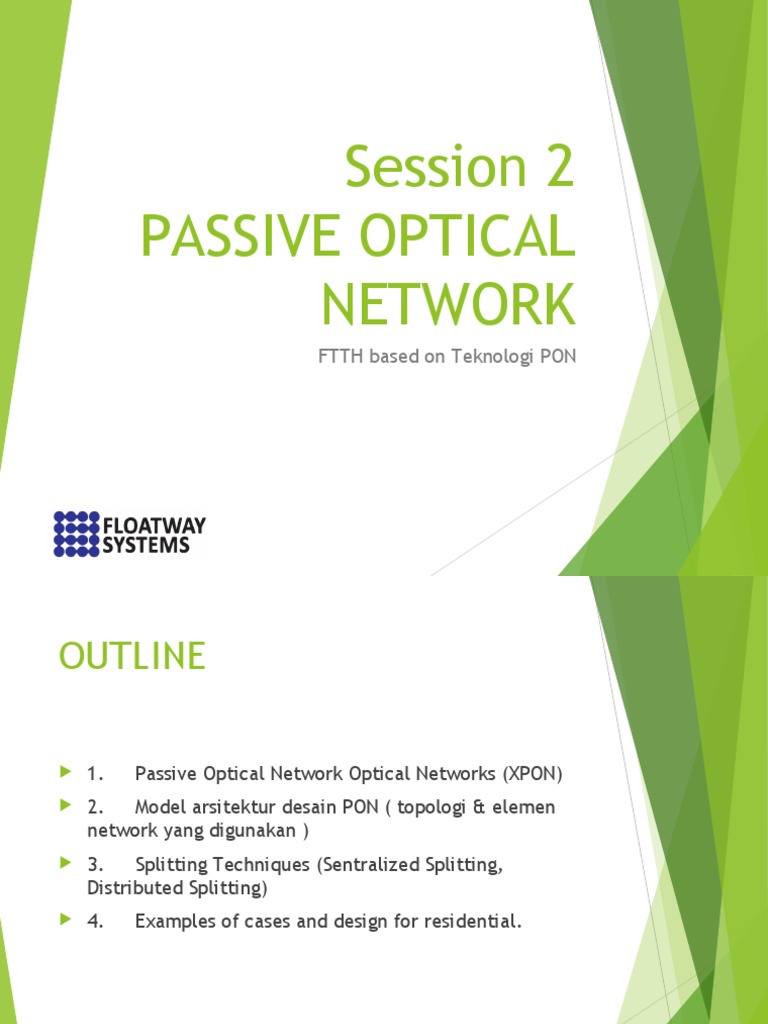 Session 2
PASSIVE OPTICAL NETWORK

FTTH based on Teknologi PON

FLOATWAY SYSTEMS

OUTLINE

1. Passive Optical Network Optical Networks (XPON)

2. Model arsitektur desain PON ( topologi & elemen network yang digunakan )

3. Splitting Techniques (Sentralized Splitting, Distributed Splitting)

4. Examples of cases and design for residential.